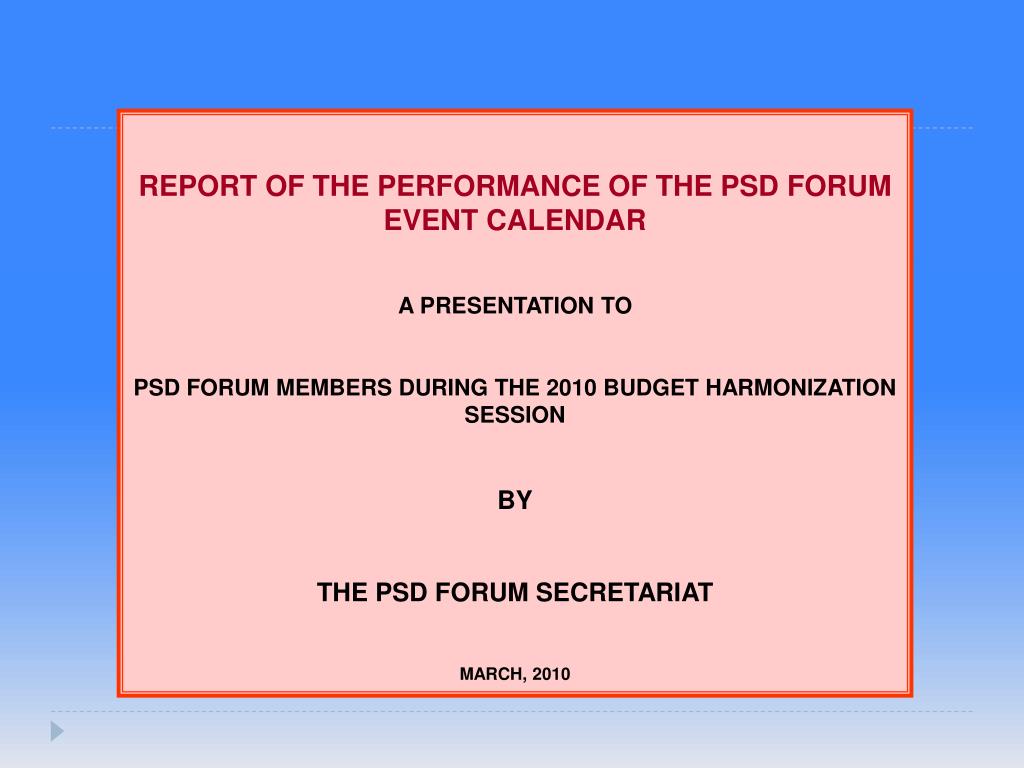 REPORT OF THE PERFORMANCE OF THE PSD FORUM EVENT CALENDAR

A PRESENTATION TO

PSD FORUM MEMBERS DURING THE 2010 BUDGET HARMONIZATION SESSION

BY

THE PSD FORUM SECRETARIAT

MARCH, 2010